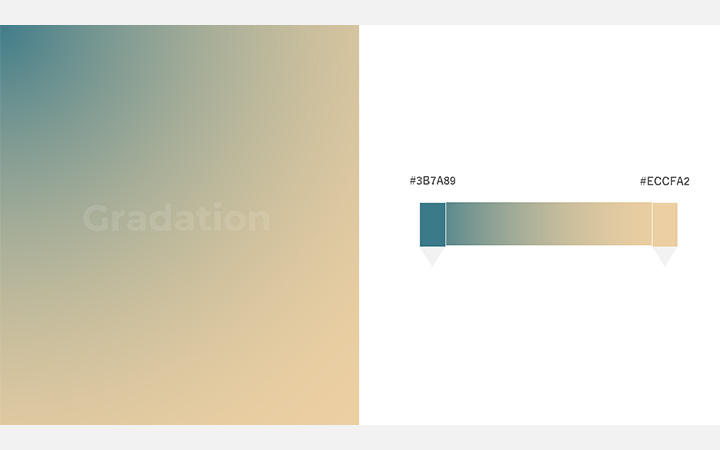 Gradation

#3B7A89

#ECCFA2